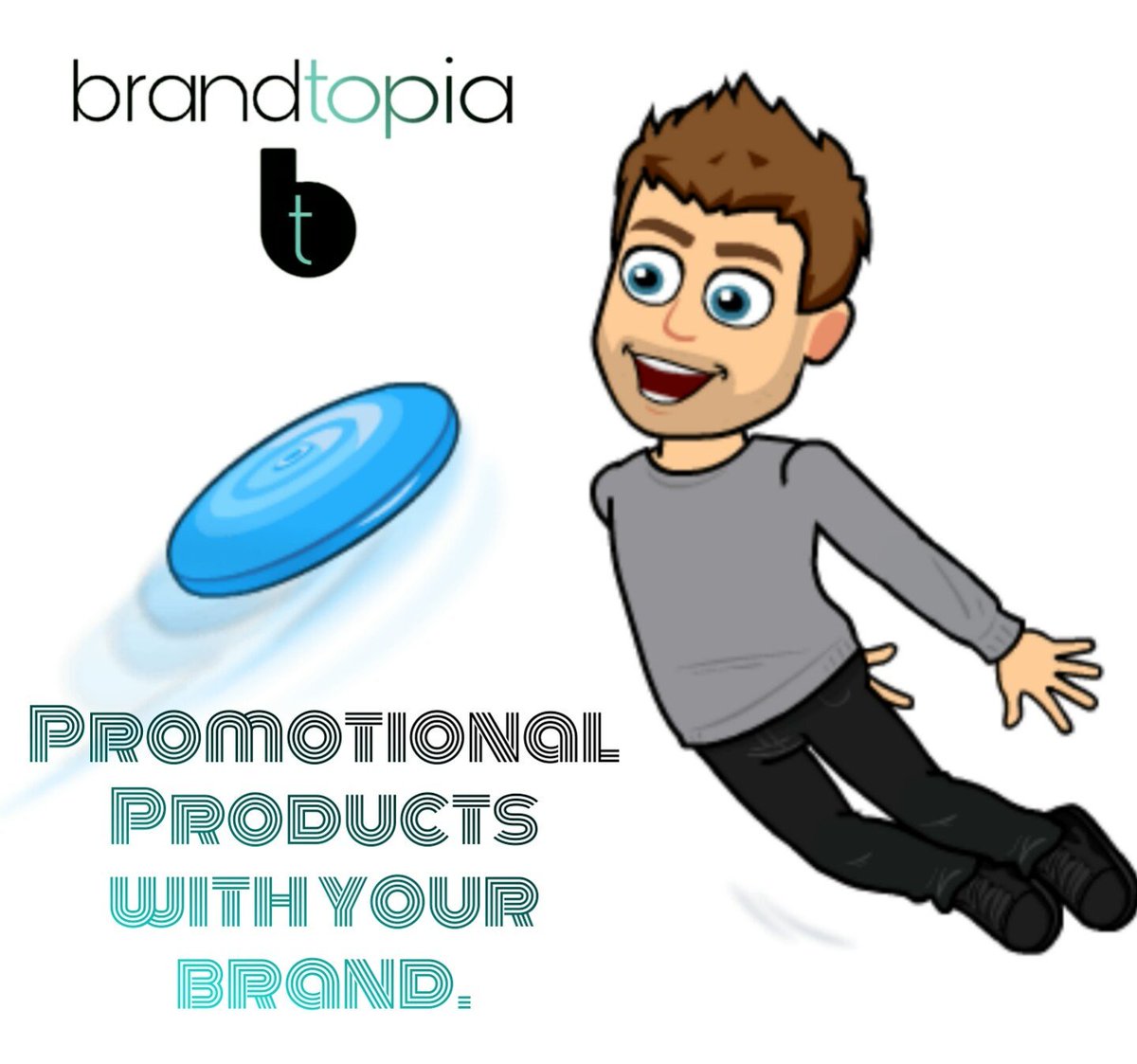 brandtopia

bt

PROMOTIONAL PRODUCTS WITH YOUR BRAND.